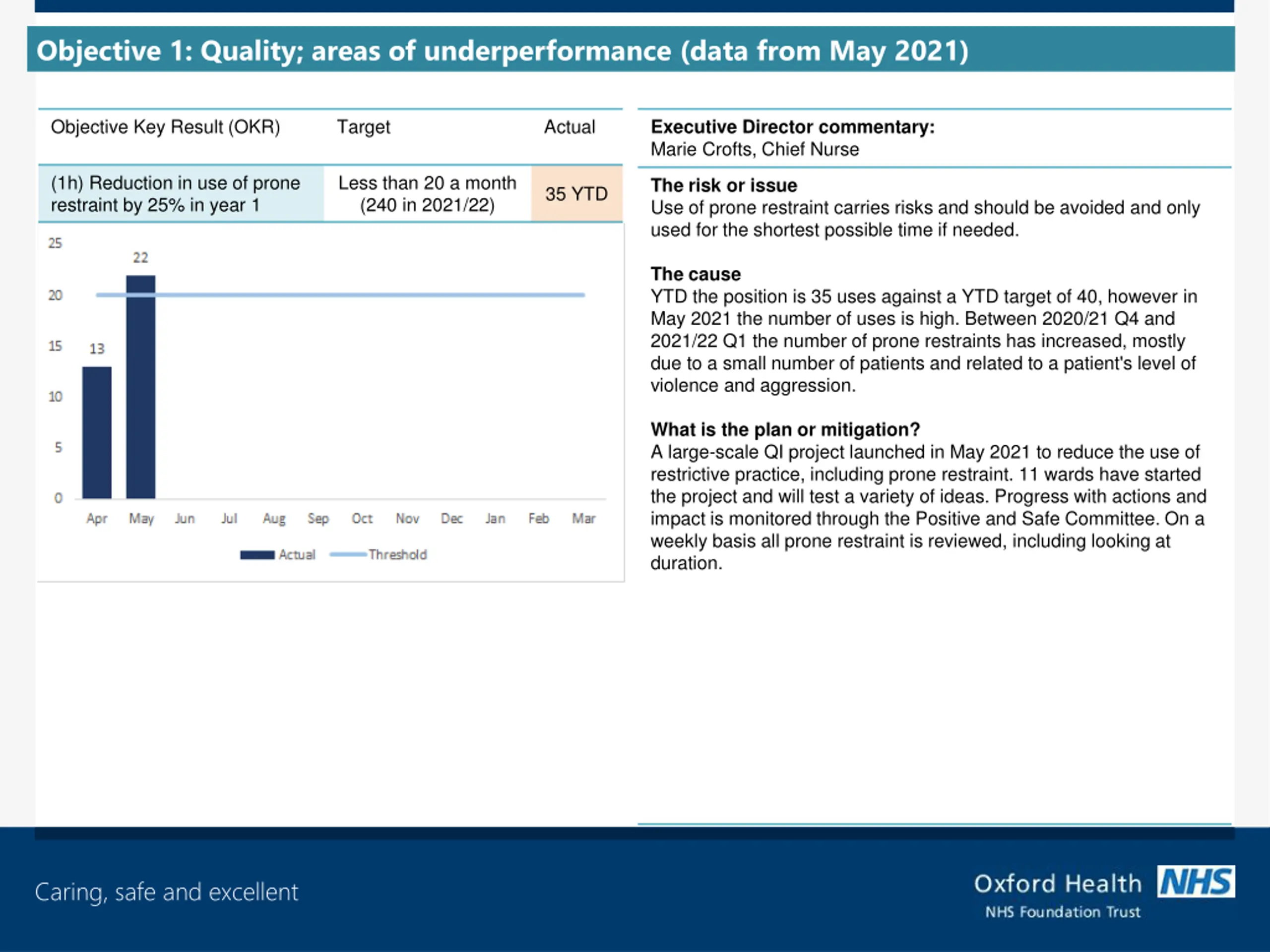 Objective 1: Quality; areas of underperformance (data from May 2021)

| Objective Key Result (OKR) | Target | Actual |
|---|---|---|
| (1h) Reduction in use of prone restraint by 25% in year 1 | Less than 20 a month (240 in 2021/22) | 35 YTD |

25
20
15
10
5
0
13
22
Apr May Jun Jul Aug Sep Oct Nov Dec Jan Feb Mar
Actual Threshold

Executive Director commentary:
Marie Crofts, Chief Nurse

The risk or issue
Use of prone restraint carries risks and should be avoided and only used for the shortest possible time if needed.

The cause
YTD the position is 35 uses against a YTD target of 40, however in May 2021 the number of uses is high. Between 2020/21 Q4 and 2021/22 Q1 the number of prone restraints has increased, mostly due to a small number of patients and related to a patient's level of violence and aggression.

What is the plan or mitigation?
A large-scale QI project launched in May 2021 to reduce the use of restrictive practice, including prone restraint. 11 wards have started the project and will test a variety of ideas. Progress with actions and impact is monitored through the Positive and Safe Committee. On a weekly basis all prone restraint is reviewed, including looking at duration.

Caring, safe and excellent

Oxford Health NHS
NHS Foundation Trust